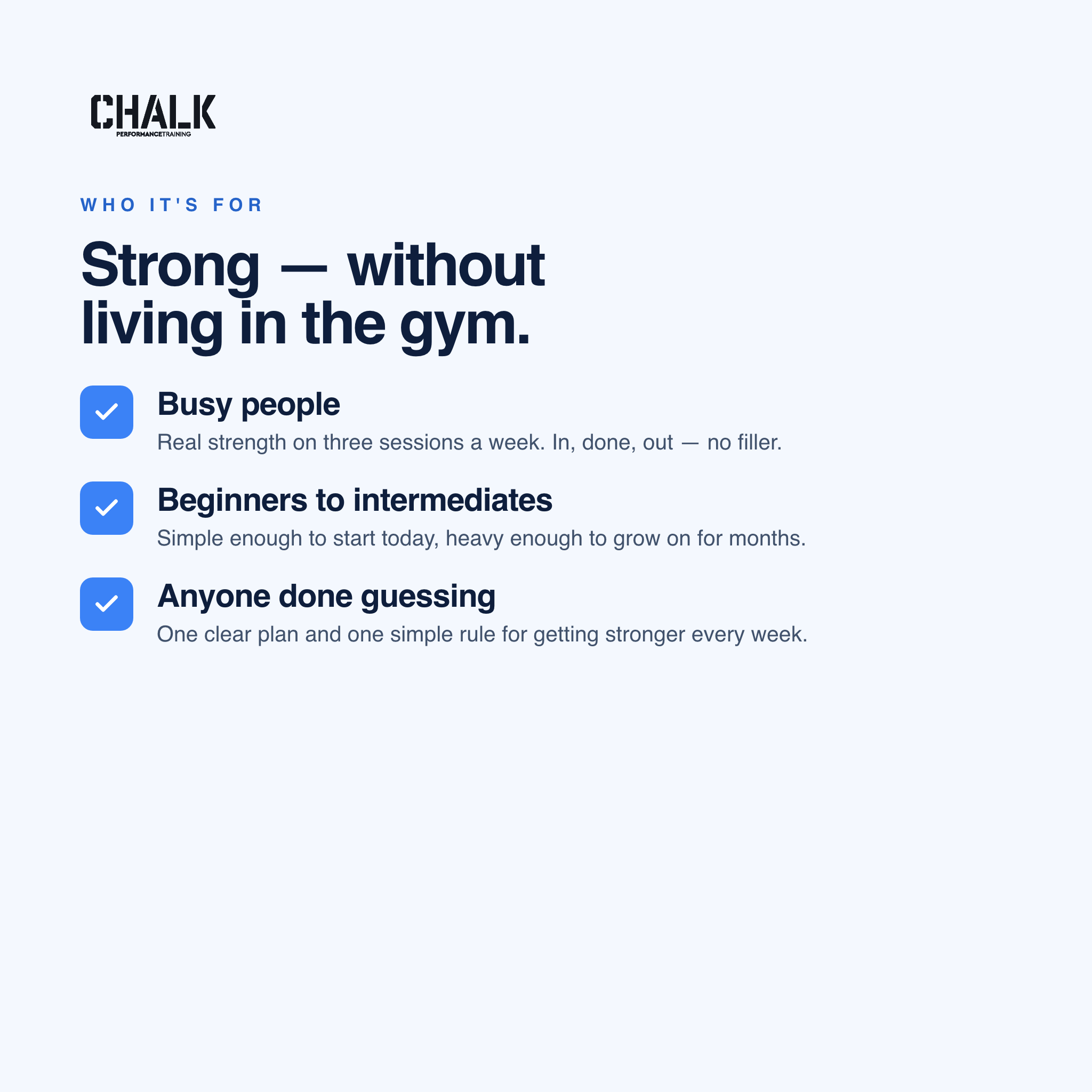 CHALK
PERFORMANCETRAINING

WHO IT'S FOR

Strong — without living in the gym.

Busy people
Real strength on three sessions a week. In, done, out — no filler.

Beginners to intermediates
Simple enough to start today, heavy enough to grow on for months.

Anyone done guessing
One clear plan and one simple rule for getting stronger every week.